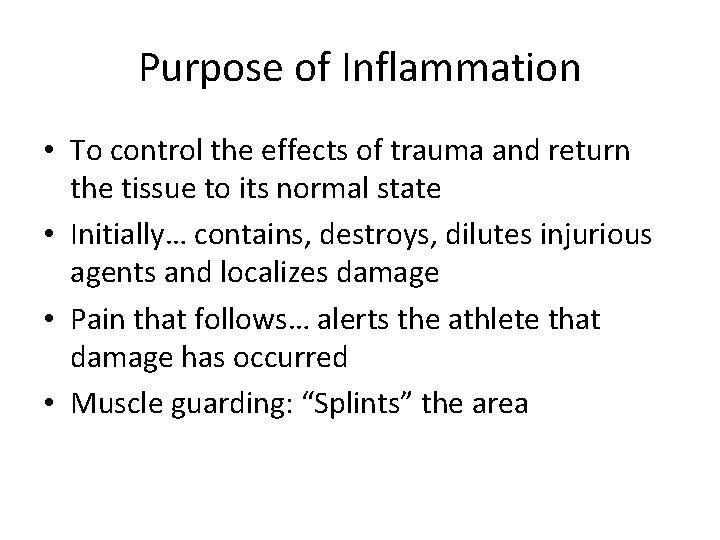 Purpose of Inflammation

• To control the effects of trauma and return the tissue to its normal state
• Initially… contains, destroys, dilutes injurious agents and localizes damage
• Pain that follows… alerts the athlete that damage has occurred
• Muscle guarding: “Splints” the area